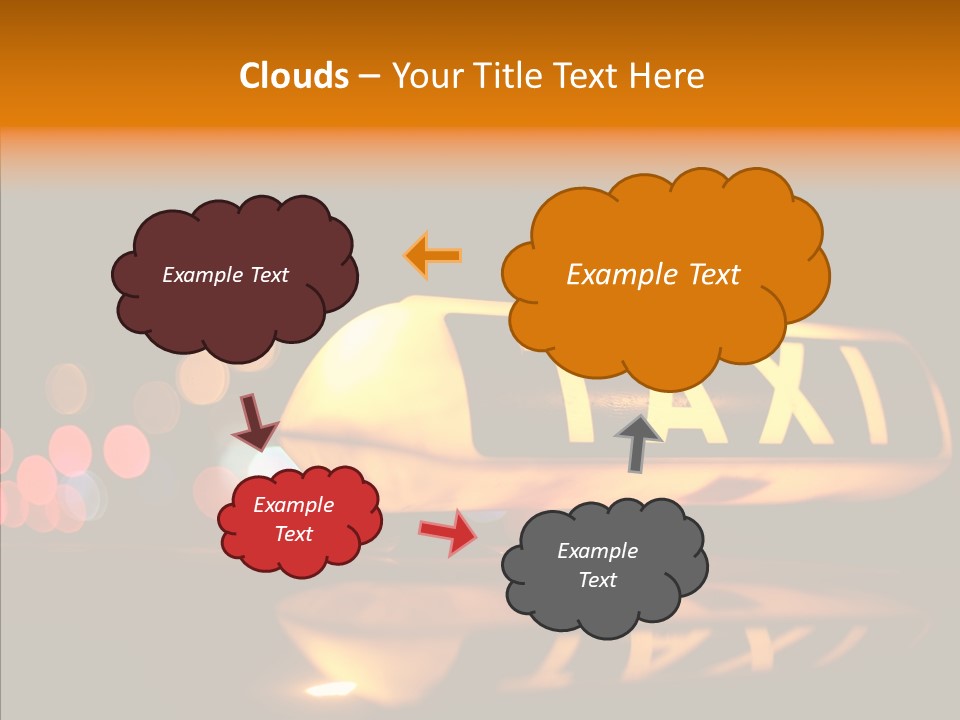 Clouds – Your Title Text Here

Example Text

Example Text

Example Text

Example Text

TAXI